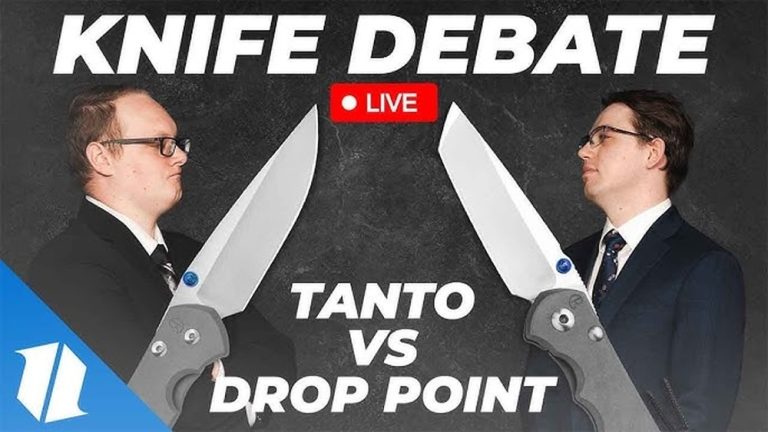 KNIFE DEBATE
LIVE
TANTO
VS
DROP POINT